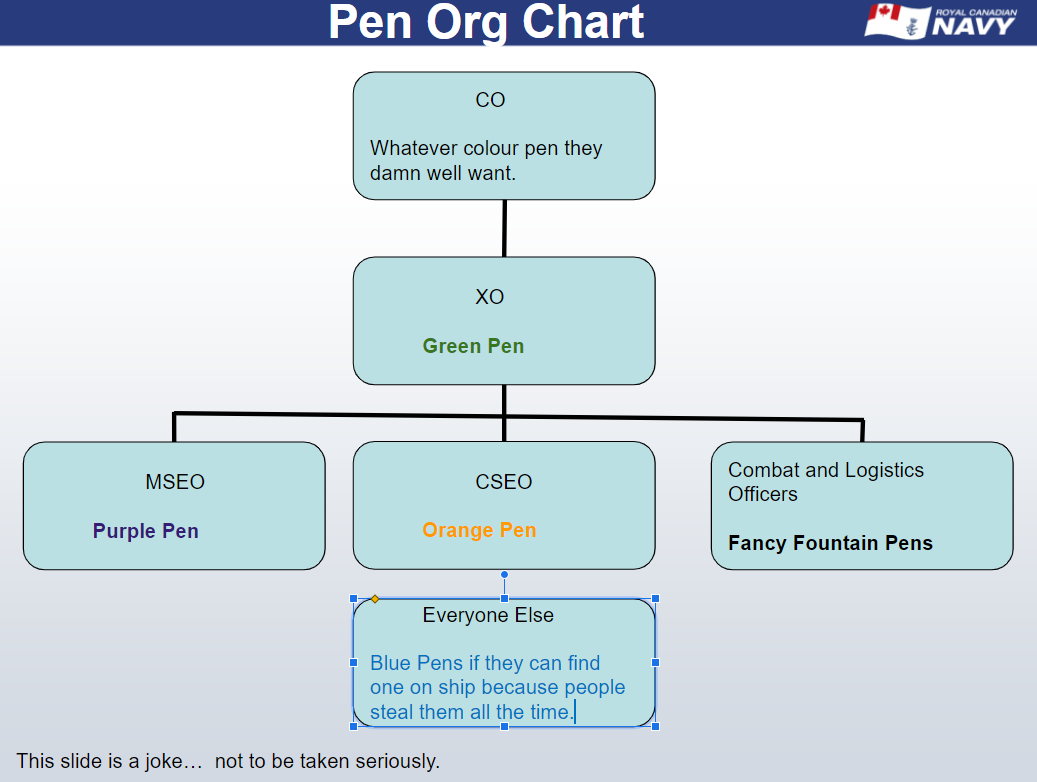 Pen Org Chart

ROYAL CANADIAN NAVY

CO

Whatever colour pen they damn well want.

XO

Green Pen

MSEO

Purple Pen

CSEO

Orange Pen

Combat and Logistics Officers

Fancy Fountain Pens

Everyone Else

Blue Pens if they can find one on ship because people steal them all the time.

This slide is a joke… not to be taken seriously.